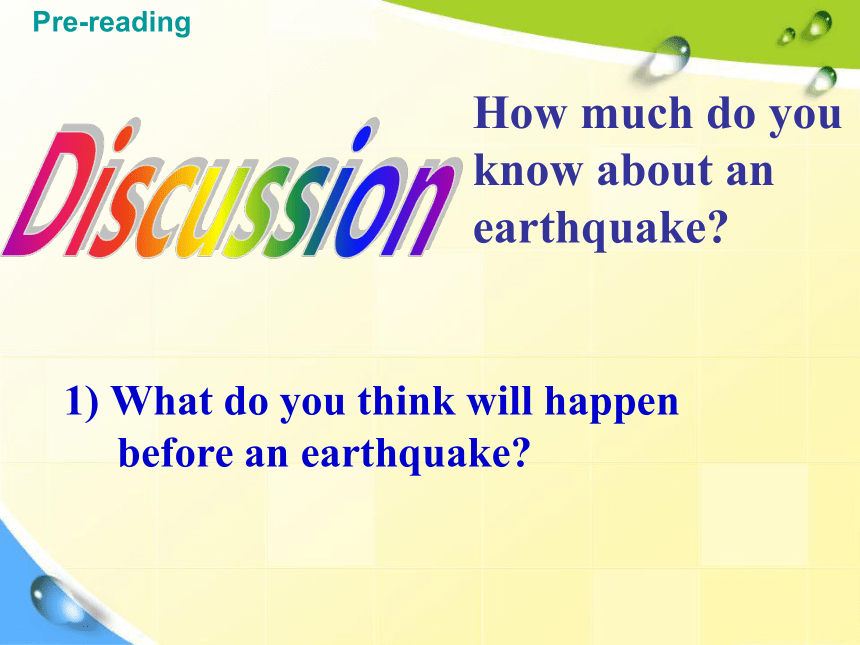 Pre-reading

Discussion

How much do you know about an earthquake?

1) What do you think will happen before an earthquake?